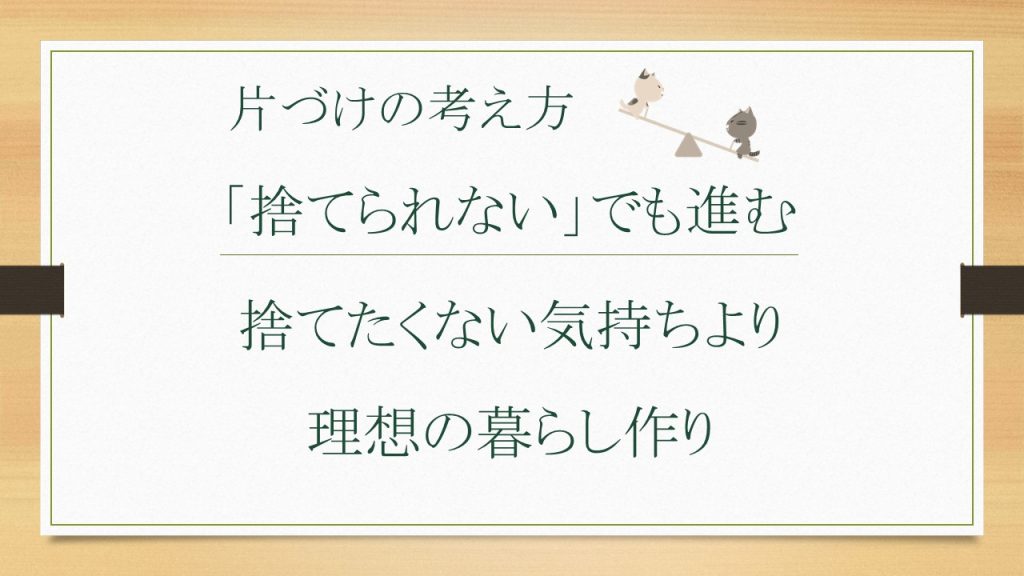 片づけの考え方

「捨てられない」でも進む

捨てたくない気持ちより

理想の暮らし作り